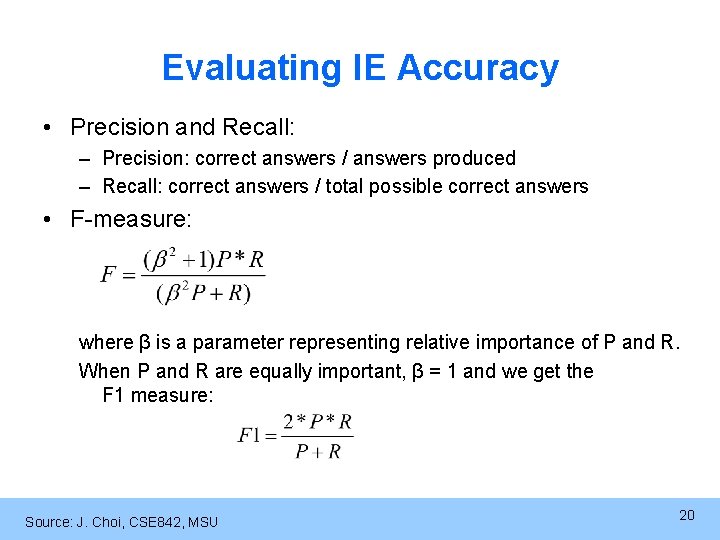 Evaluating IE Accuracy

• Precision and Recall:
– Precision: correct answers / answers produced
– Recall: correct answers / total possible correct answers

• F-measure:

$F = \frac{(\beta^2 + 1)P * R}{(\beta^2 P + R)}$

where β is a parameter representing relative importance of P and R.

When P and R are equally important, β = 1 and we get the F1 measure:

$F1 = \frac{2 * P * R}{P + R}$

Source: J. Choi, CSE842, MSU

20